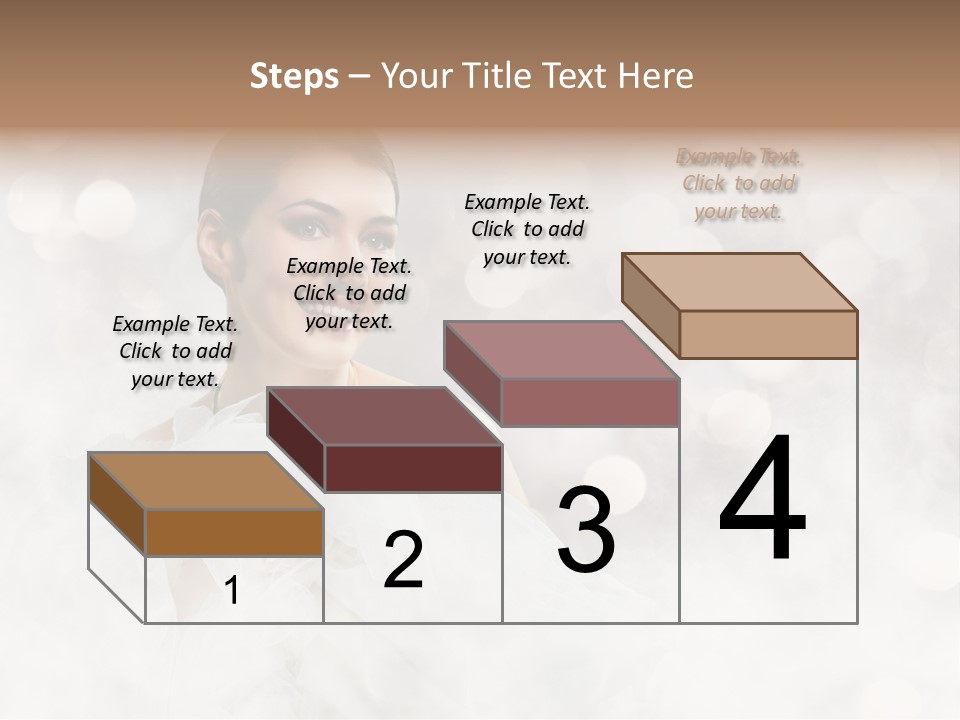 Steps – Your Title Text Here

Example Text. Click to add your text.

Example Text. Click to add your text.

Example Text. Click to add your text.

Example Text. Click to add your text.

1

2

3

4